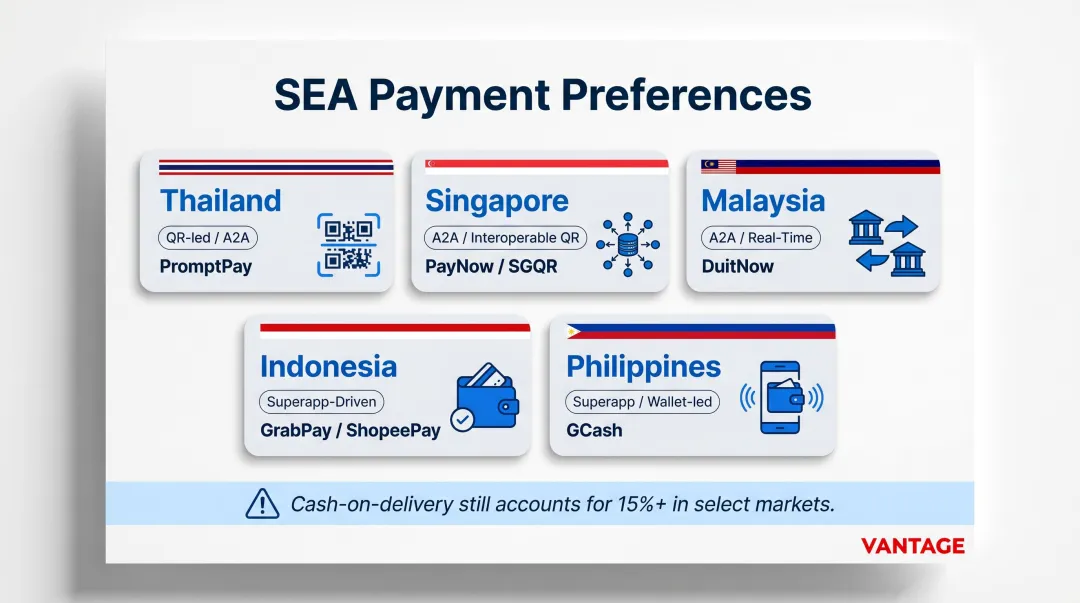 SEA Payment Preferences

Thailand
QR-led / A2A
PromptPay

Singapore
A2A / Interoperable QR
PayNow / SGQR

Malaysia
A2A / Real-Time
DuitNow

Indonesia
Superapp-Driven
GrabPay / ShopeePay

Philippines
Superapp / Wallet-led
GCash

Cash-on-delivery still accounts for 15%+ in select markets.

VANTAGE